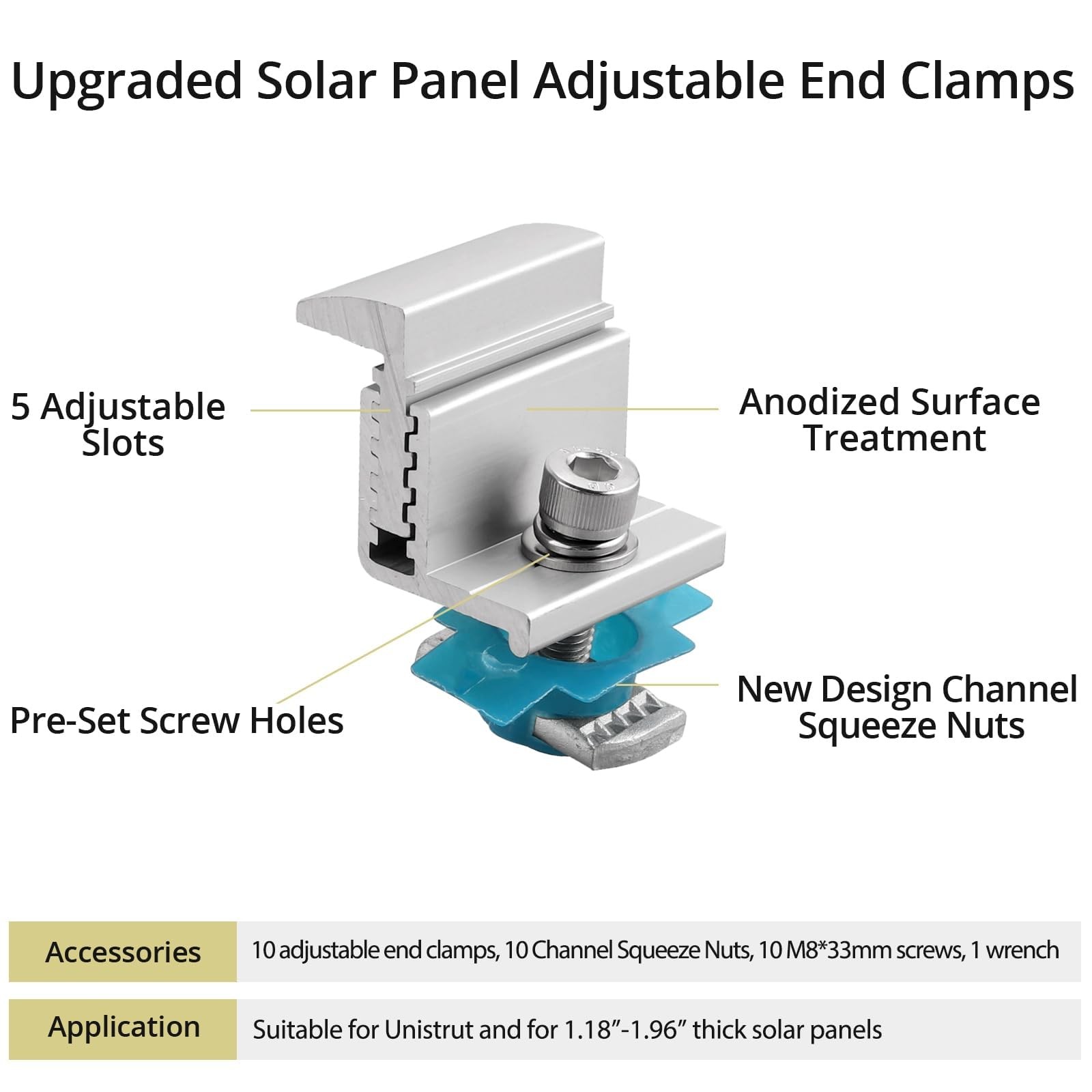 Upgraded Solar Panel Adjustable End Clamps

5 Adjustable Slots

Anodized Surface Treatment

Pre-Set Screw Holes

New Design Channel Squeeze Nuts

| Accessories | 10 adjustable end clamps, 10 Channel Squeeze Nuts, 10 M8*33mm screws, 1 wrench |
|---|---|
| Application | Suitable for Unistrut and for 1.18”-1.96” thick solar panels |